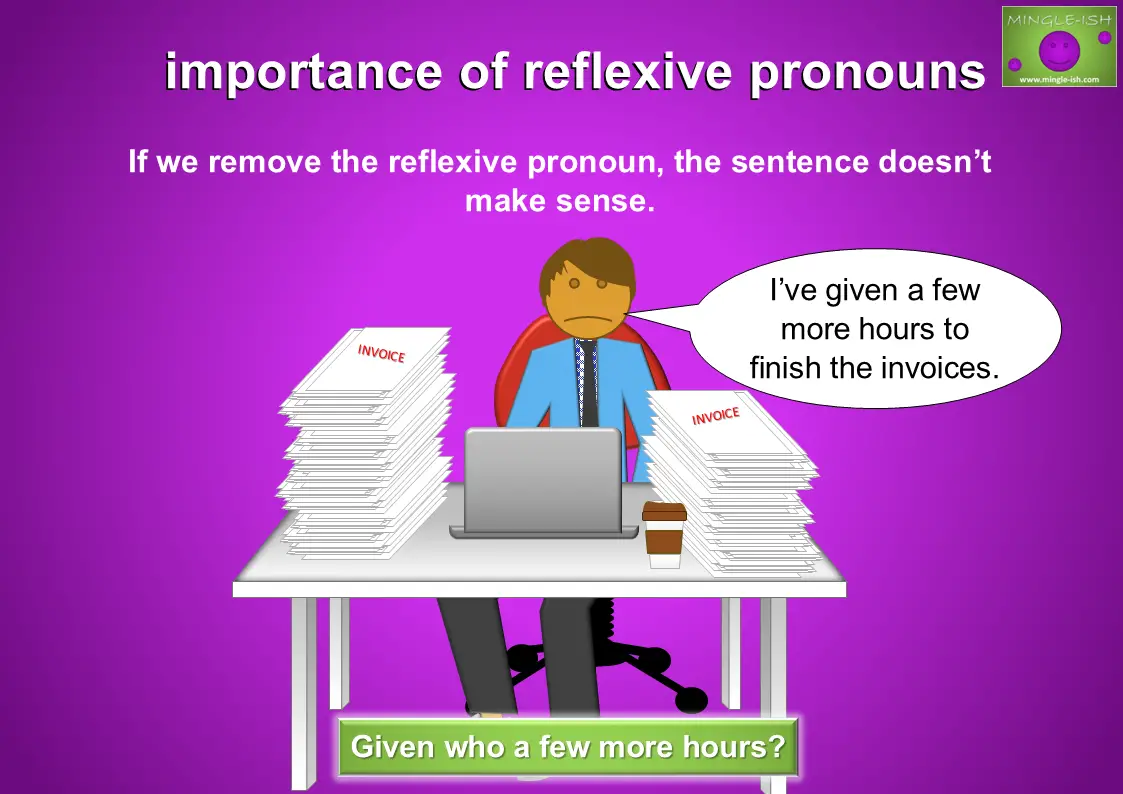 MINGLE-ISH
www.mingle-ish.com

importance of reflexive pronouns

If we remove the reflexive pronoun, the sentence doesn't make sense.

I've given a few more hours to finish the invoices.

INVOICE

INVOICE

Given who a few more hours?